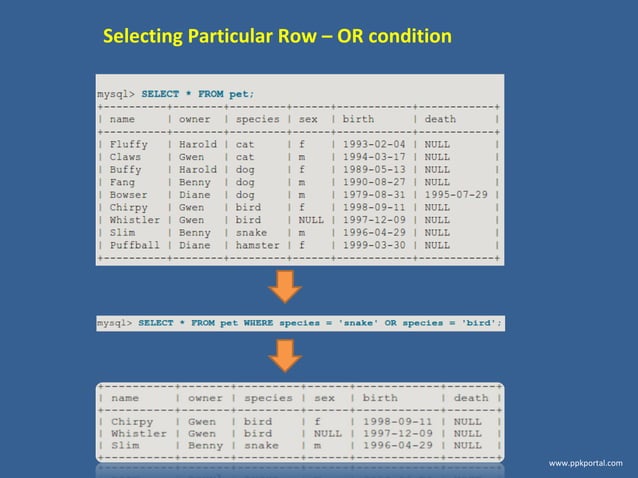 Selecting Particular Row – OR condition

mysql> SELECT * FROM pet;

| name | owner | species | sex | birth | death |
|---|---|---|---|---|---|
| Fluffy | Harold | cat | f | 1993-02-04 | NULL |
| Claws | Gwen | cat | m | 1994-03-17 | NULL |
| Buffy | Harold | dog | f | 1989-05-13 | NULL |
| Fang | Benny | dog | m | 1990-08-27 | NULL |
| Bowser | Diane | dog | m | 1979-08-31 | 1995-07-29 |
| Chirpy | Gwen | bird | f | 1998-09-11 | NULL |
| Whistler | Gwen | bird | NULL | 1997-12-09 | NULL |
| Slim | Benny | snake | m | 1996-04-29 | NULL |
| Puffball | Diane | hamster | f | 1999-03-30 | NULL |

mysql> SELECT * FROM pet WHERE species = 'snake' OR species = 'bird';

| name | owner | species | sex | birth | death |
|---|---|---|---|---|---|
| Chirpy | Gwen | bird | f | 1998-09-11 | NULL |
| Whistler | Gwen | bird | NULL | 1997-12-09 | NULL |
| Slim | Benny | snake | m | 1996-04-29 | NULL |

www.ppkportal.com